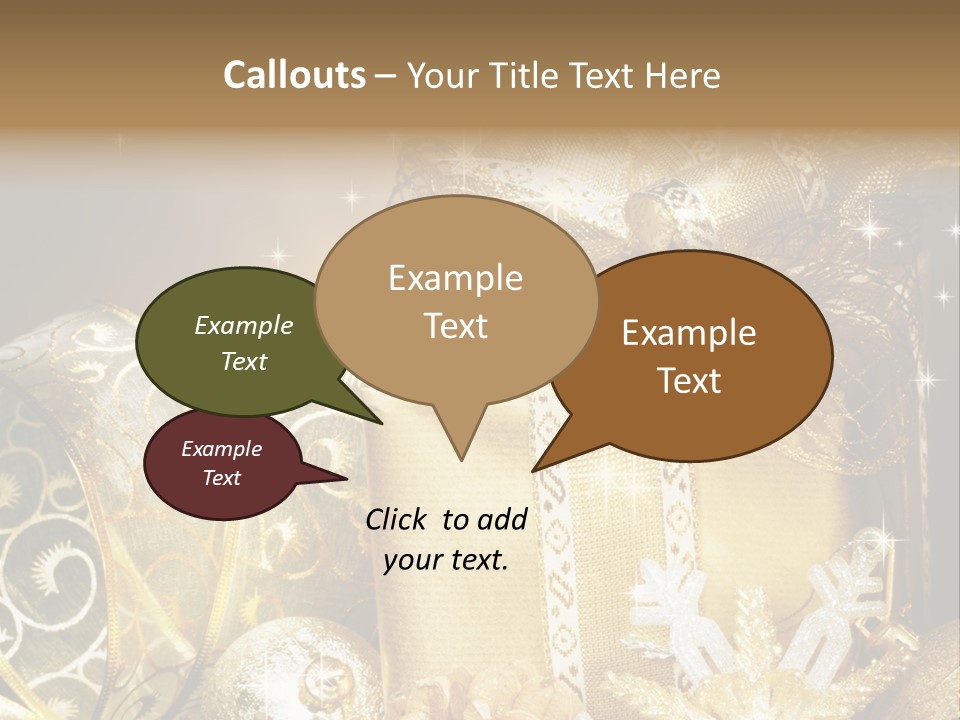 Callouts – Your Title Text Here

Example Text

Example Text

Example Text

Example Text

Click to add your text.